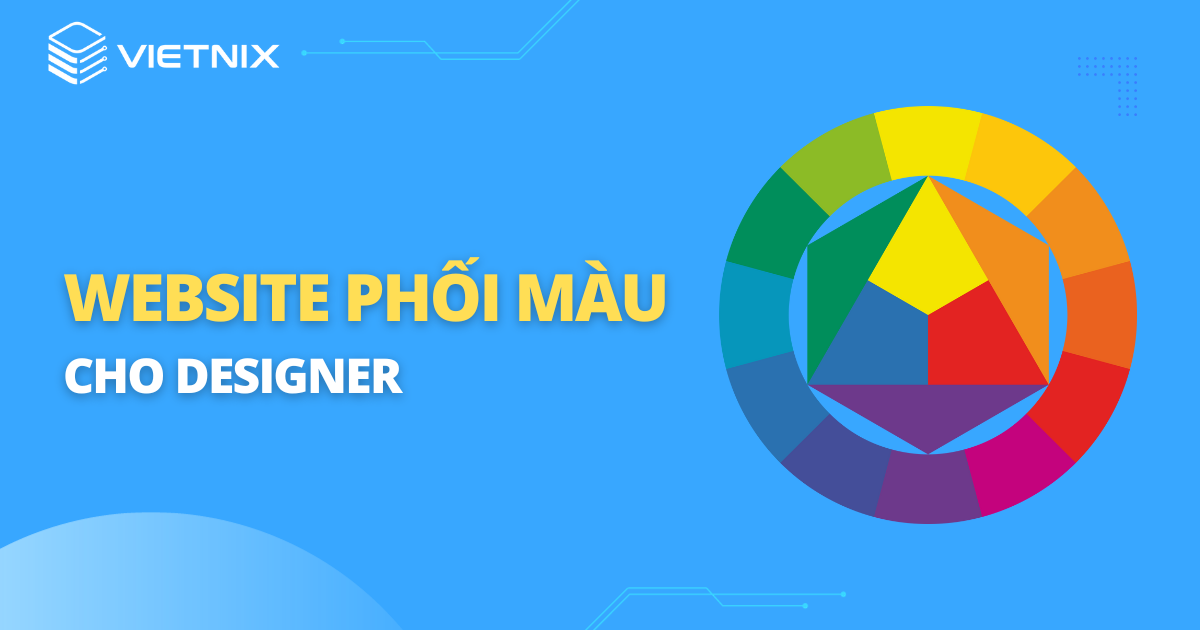 VIETNIX

WEBSITE PHỐI MÀU
CHO DESIGNER